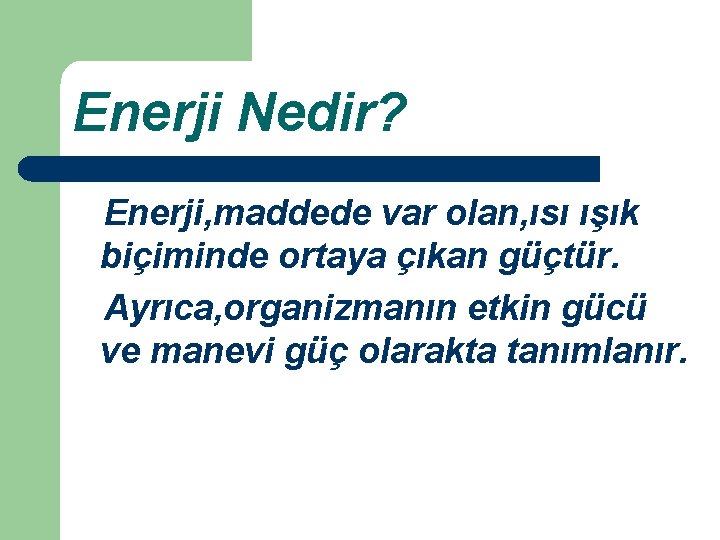 Enerji Nedir?

Enerji,maddede var olan,ısı ışık biçiminde ortaya çıkan güçtür.

Ayrıca,organizmanın etkin gücü ve manevi güç olarakta tanımlanır.